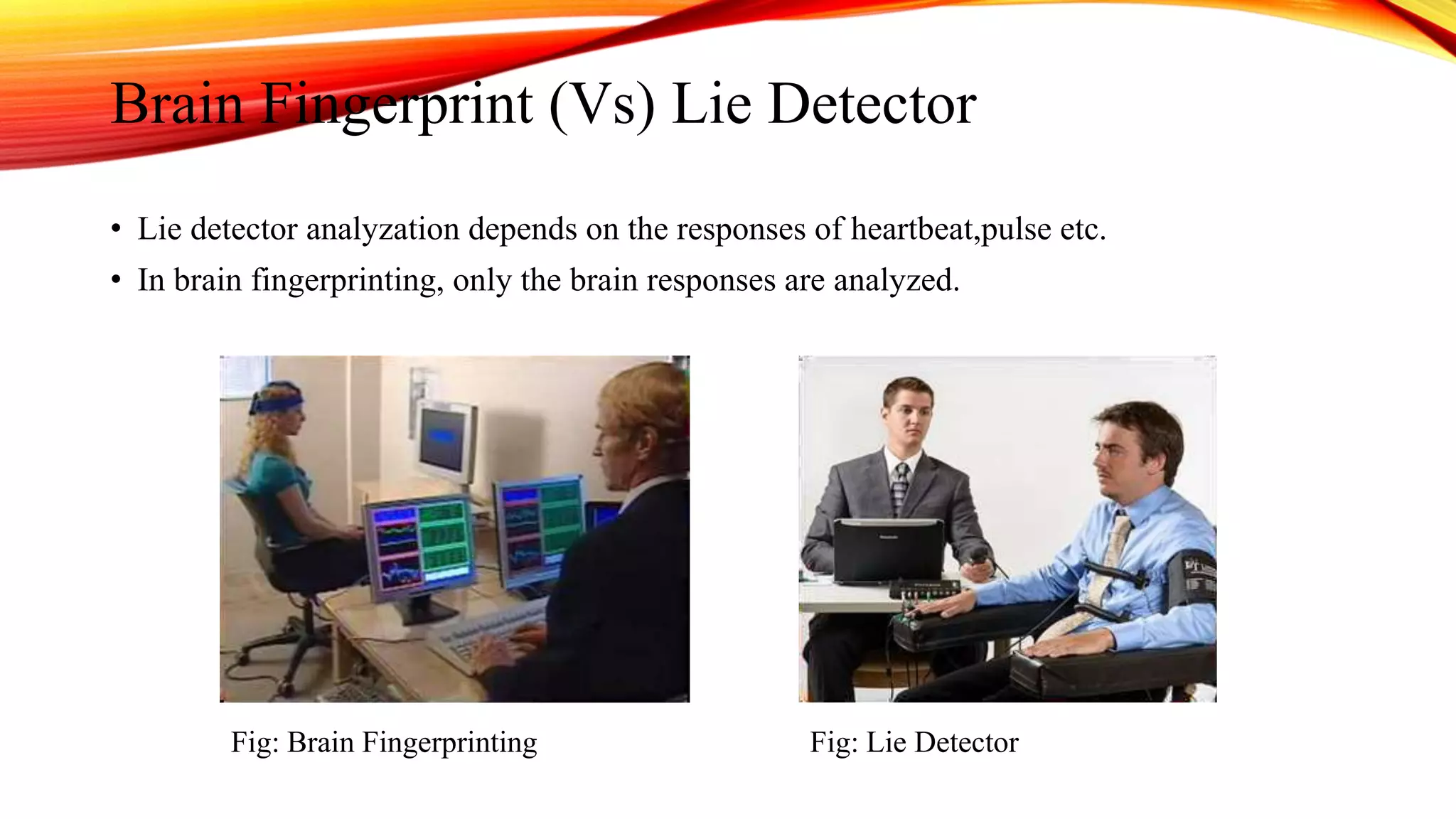 Brain Fingerprint (Vs) Lie Detector

• Lie detector analyzation depends on the responses of heartbeat,pulse etc.
• In brain fingerprinting, only the brain responses are analyzed.

Fig: Brain Fingerprinting

Fig: Lie Detector